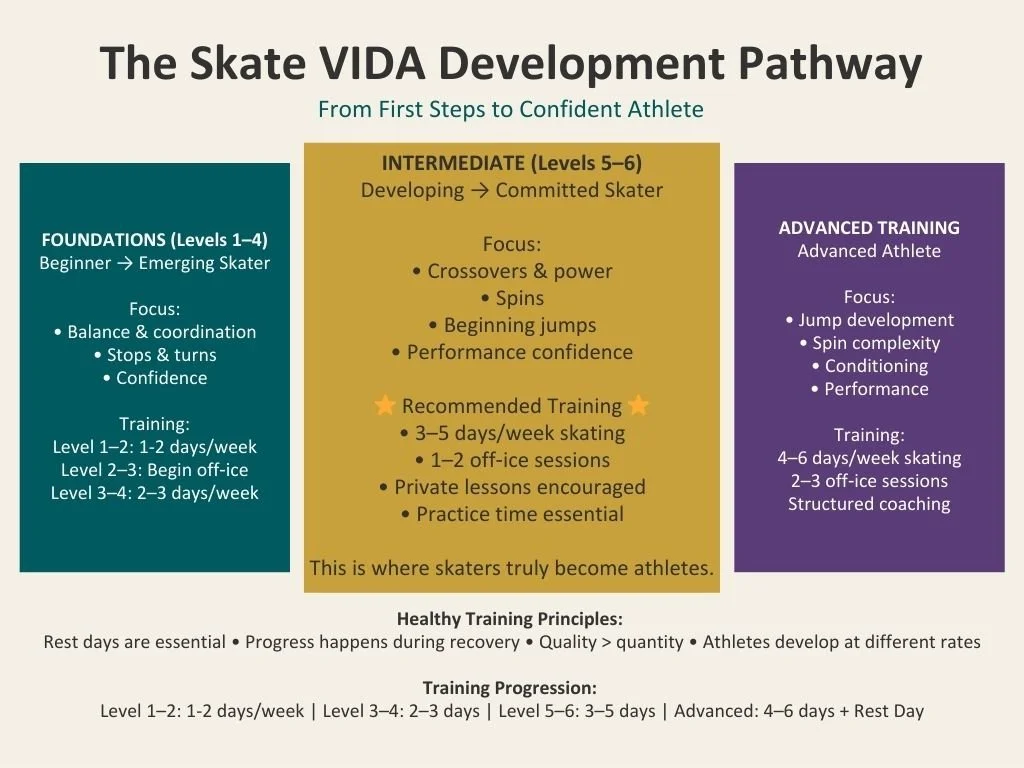 The Skate VIDA Development Pathway
From First Steps to Confident Athlete

FOUNDATIONS (Levels 1–4)
Beginner → Emerging Skater

Focus:
• Balance & coordination
• Stops & turns
• Confidence

Training:
Level 1–2: 1-2 days/week
Level 2–3: Begin off-ice
Level 3–4: 2–3 days/week

INTERMEDIATE (Levels 5–6)
Developing → Committed Skater

Focus:
• Crossovers & power
• Spins
• Beginning jumps
• Performance confidence

⭐ Recommended Training ⭐
• 3–5 days/week skating
• 1–2 off-ice sessions
• Private lessons encouraged
• Practice time essential

This is where skaters truly become athletes.

ADVANCED TRAINING
Advanced Athlete

Focus:
• Jump development
• Spin complexity
• Conditioning
• Performance

Training:
4–6 days/week skating
2–3 off-ice sessions
Structured coaching

Healthy Training Principles:
Rest days are essential • Progress happens during recovery • Quality > quantity • Athletes develop at different rates

Training Progression:
Level 1–2: 1-2 days/week | Level 3–4: 2–3 days | Level 5–6: 3–5 days | Advanced: 4–6 days + Rest Day